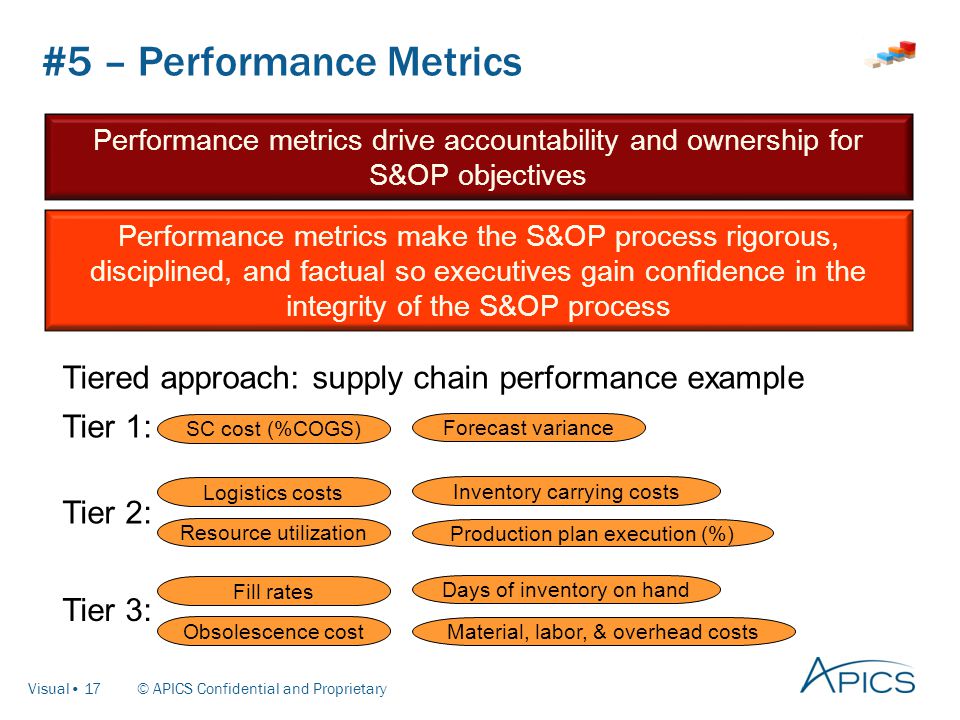 #5 – Performance Metrics

Performance metrics drive accountability and ownership for S&OP objectives

Performance metrics make the S&OP process rigorous, disciplined, and factual so executives gain confidence in the integrity of the S&OP process

Tiered approach: supply chain performance example

Tier 1: SC cost (%COGS) Forecast variance

Tier 2: Logistics costs Inventory carrying costs Resource utilization Production plan execution (%)

Tier 3: Fill rates Days of inventory on hand Obsolescence cost Material, labor, & overhead costs

Visual • 17 © APICS Confidential and Proprietary

APICS